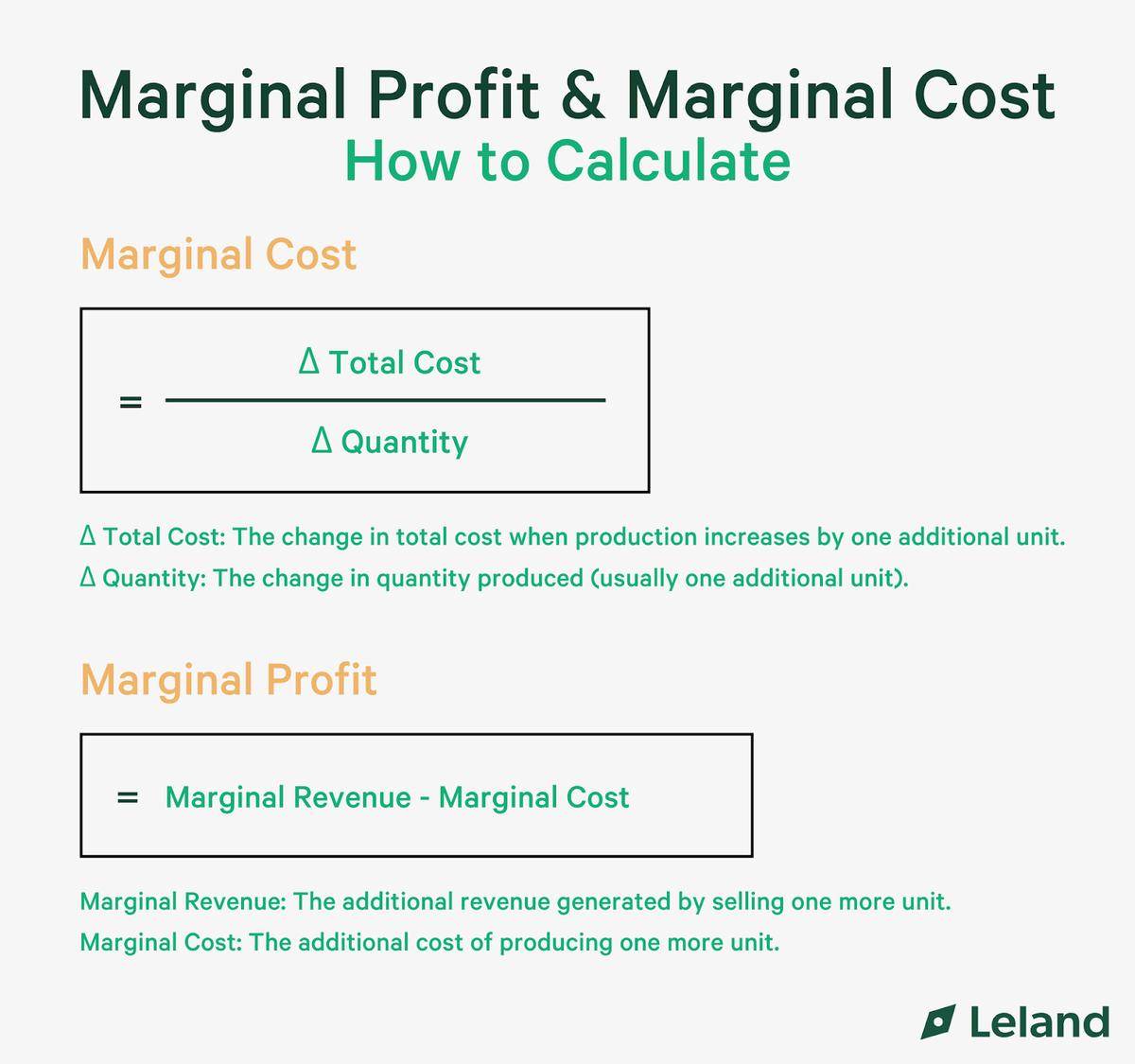 Marginal Profit & Marginal Cost
How to Calculate

Marginal Cost

$= \frac{\Delta \text{ Total Cost}}{\Delta \text{ Quantity}}$

Δ Total Cost: The change in total cost when production increases by one additional unit.
Δ Quantity: The change in quantity produced (usually one additional unit).

Marginal Profit

= Marginal Revenue - Marginal Cost

Marginal Revenue: The additional revenue generated by selling one more unit.
Marginal Cost: The additional cost of producing one more unit.

Leland